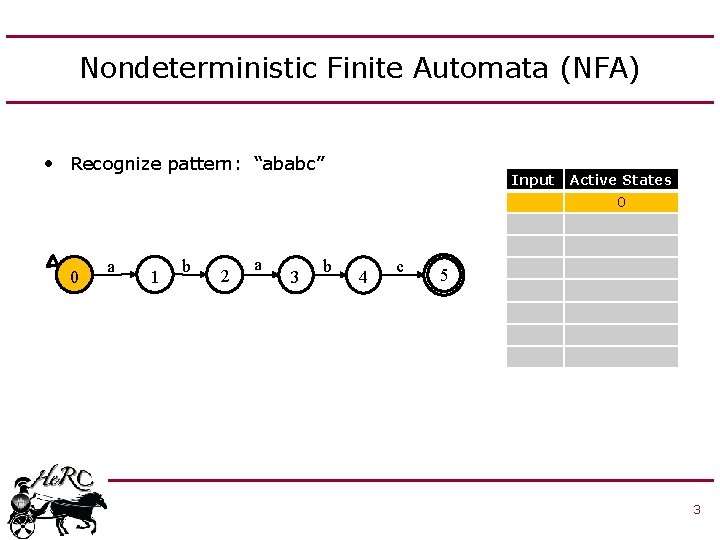 Nondeterministic Finite Automata (NFA)

• Recognize pattern: "ababc"

| Input | Active States |
|---|---|
| | 0 |
| | |
| | |
| | |
| | |
| | |
| | |
| | |

0 a 1 b 2 a 3 b 4 c 5

HeRC

3